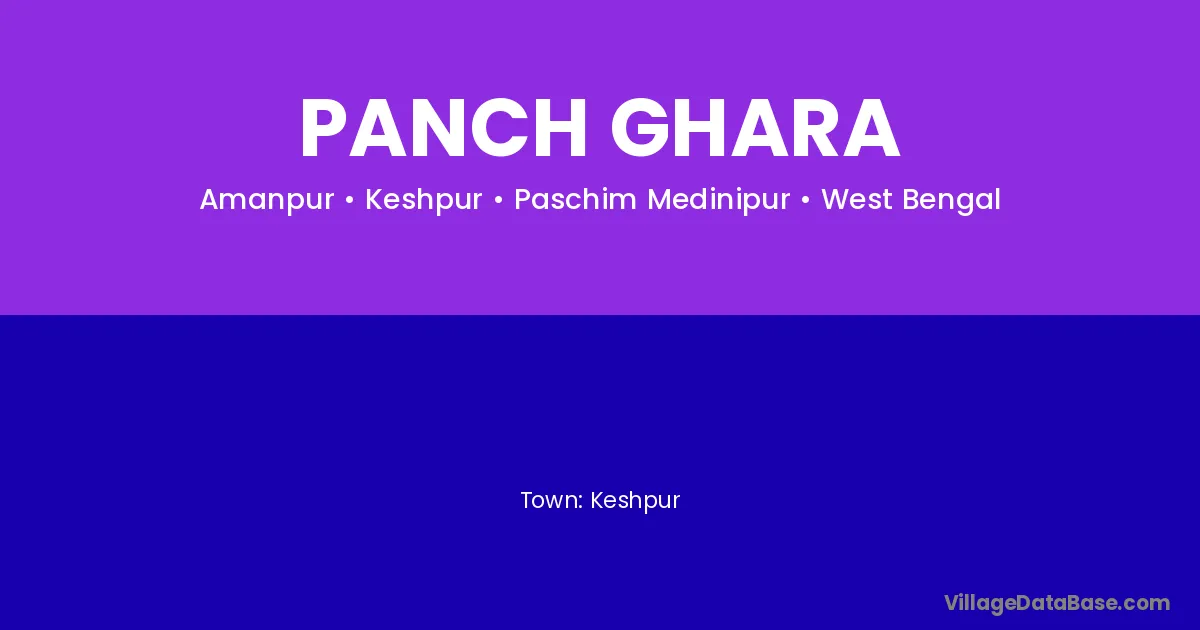 PANCH GHARA

Amanpur • Keshpur • Paschim Medinipur • West Bengal

Town: Keshpur

VillageDataBase.com